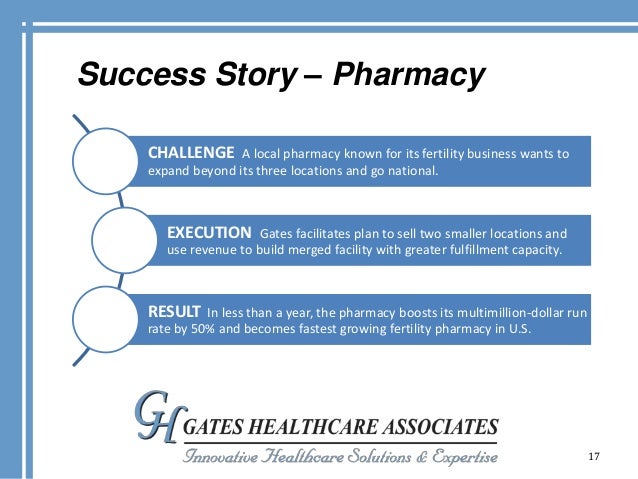 Success Story – Pharmacy

CHALLENGE A local pharmacy known for its fertility business wants to expand beyond its three locations and go national.

EXECUTION Gates facilitates plan to sell two smaller locations and use revenue to build merged facility with greater fulfillment capacity.

RESULT In less than a year, the pharmacy boosts its multimillion-dollar run rate by 50% and becomes fastest growing fertility pharmacy in U.S.

GH GATES HEALTHCARE ASSOCIATES
Innovative Healthcare Solutions & Expertise

17